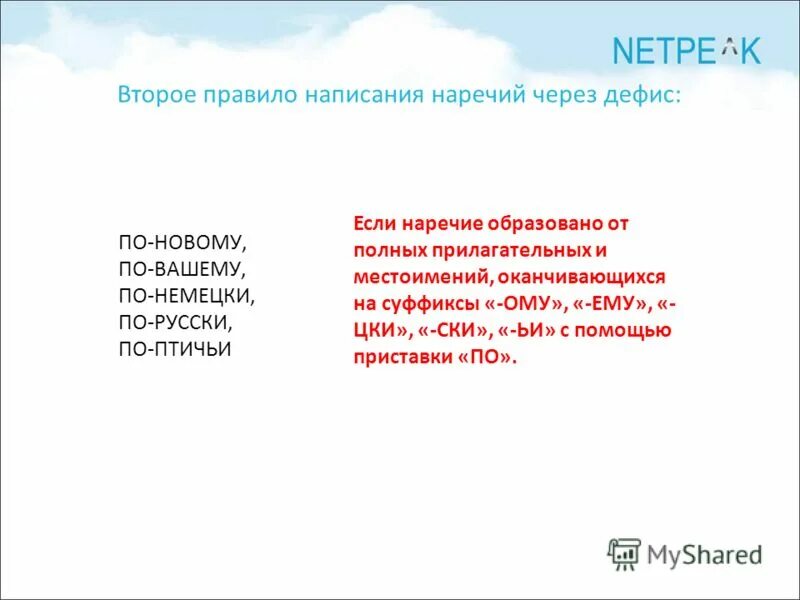 NETPEAK

Второе правило написания наречий через дефис:

ПО-НОВОМУ, ПО-ВАШЕМУ, ПО-НЕМЕЦКИ, ПО-РУССКИ, ПО-ПТИЧЬИ

Если наречие образовано от полных прилагательных и местоимений, оканчивающихся на суффиксы «-ОМУ», «-ЕМУ», «-ЦКИ», «-СКИ», «-ЬИ» с помощью приставки «ПО».

MyShared